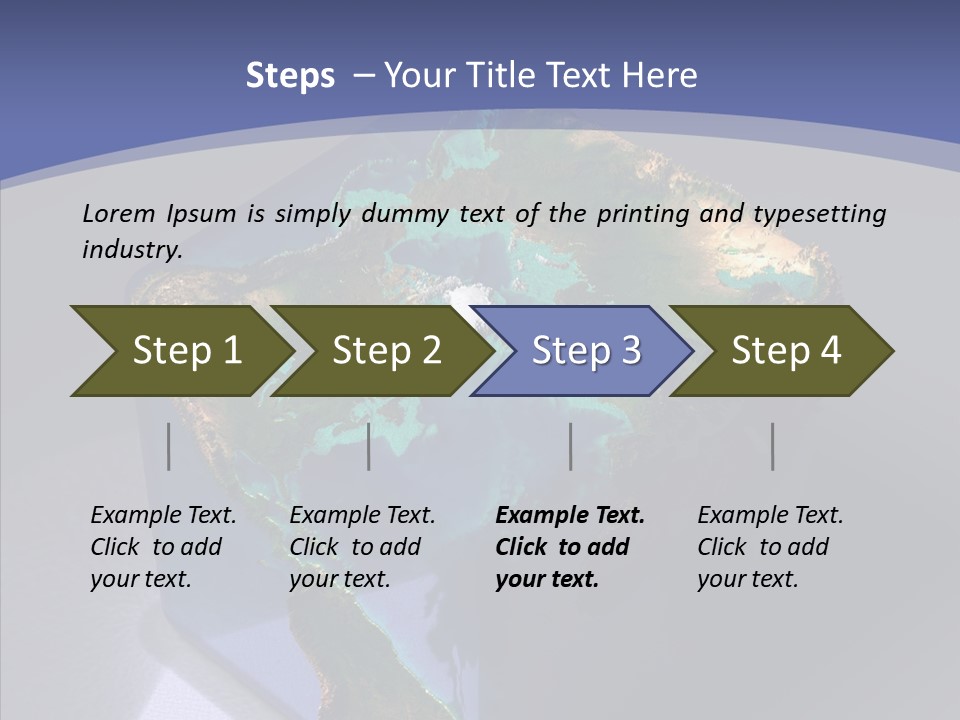 Steps – Your Title Text Here

Lorem Ipsum is simply dummy text of the printing and typesetting industry.

Step 1

Step 2

Step 3

Step 4

Example Text. Click to add your text.

Example Text. Click to add your text.

Example Text. Click to add your text.

Example Text. Click to add your text.